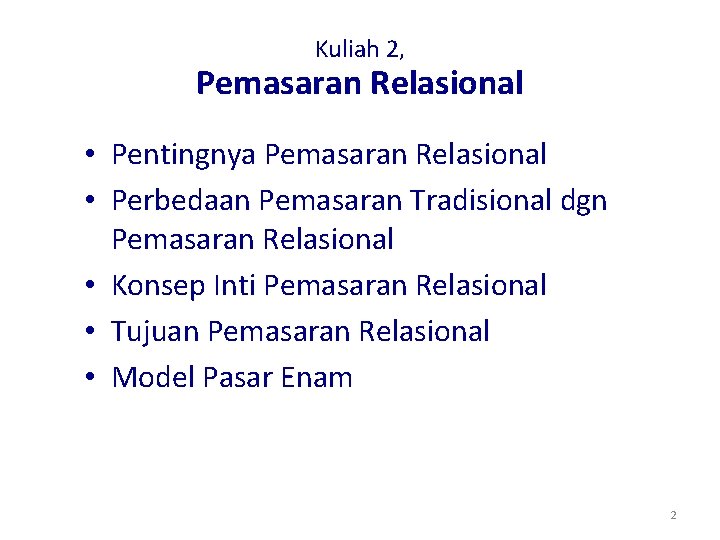 Kuliah 2,
Pemasaran Relasional

• Pentingnya Pemasaran Relasional
• Perbedaan Pemasaran Tradisional dgn Pemasaran Relasional
• Konsep Inti Pemasaran Relasional
• Tujuan Pemasaran Relasional
• Model Pasar Enam

2